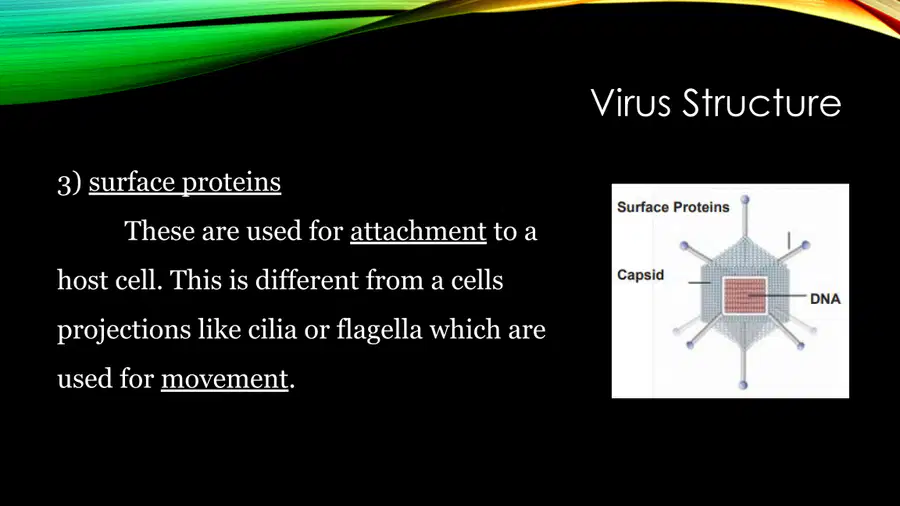 Virus Structure

3) surface proteins

These are used for attachment to a host cell. This is different from a cells projections like cilia or flagella which are used for movement.

Surface Proteins

Capsid

DNA